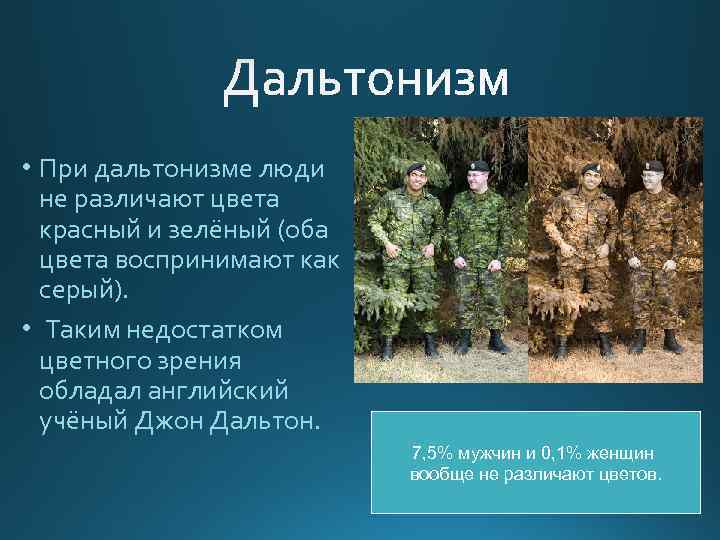 Дальтонизм

• При дальтонизме люди не различают цвета красный и зелёный (оба цвета воспринимают как серый).

• Таким недостатком цветного зрения обладал английский учёный Джон Дальтон.

7,5% мужчин и 0,1% женщин вообще не различают цветов.